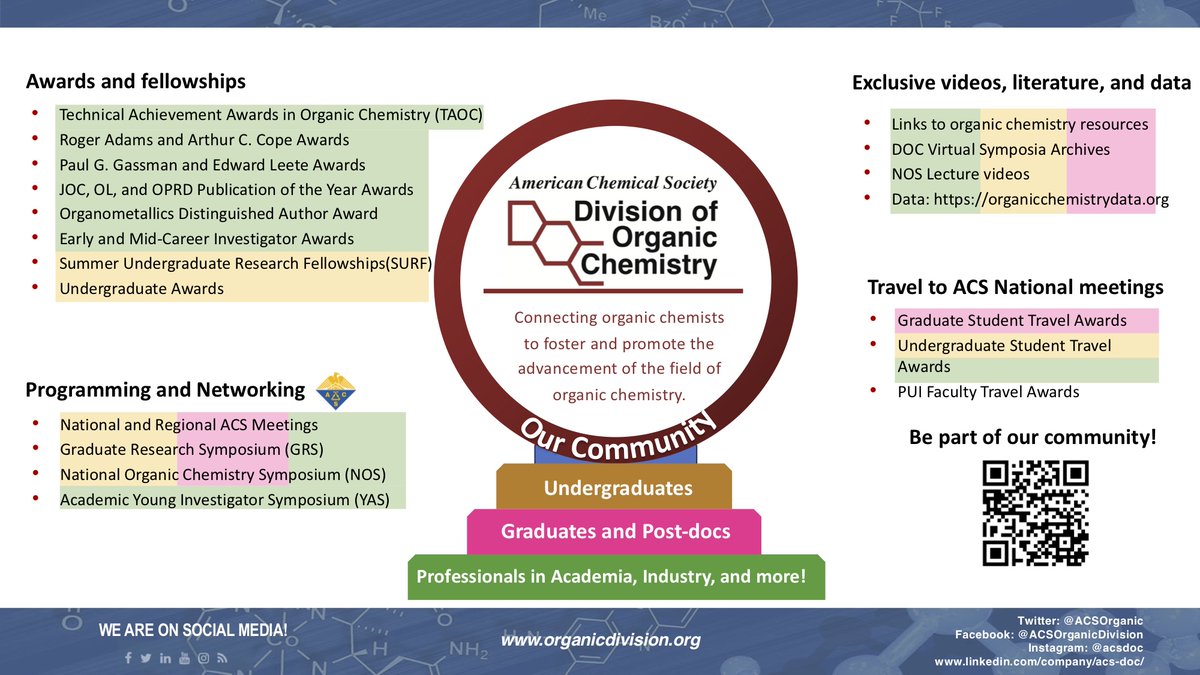 Awards and fellowships
- Technical Achievement Awards in Organic Chemistry (TAOC)
- Roger Adams and Arthur C. Cope Awards
- Paul G. Gassman and Edward Leete Awards
- JOC, OL, and OPRD Publication of the Year Awards
- Organometallics Distinguished Author Award
- Early and Mid-Career Investigator Awards
- Summer Undergraduate Research Fellowships(SURF)
- Undergraduate Awards

Programming and Networking
- National and Regional ACS Meetings
- Graduate Research Symposium (GRS)
- National Organic Chemistry Symposium (NOS)
- Academic Young Investigator Symposium (YAS)

American Chemical Society
Division of Organic Chemistry

Connecting organic chemists to foster and promote the advancement of the field of organic chemistry.

Our Community

Undergraduates
Graduates and Post-docs
Professionals in Academia, Industry, and more!

Exclusive videos, literature, and data
- Links to organic chemistry resources
- DOC Virtual Symposia Archives
- NOS Lecture videos
- Data: https://organicchemistrydata.org

Travel to ACS National meetings
- Graduate Student Travel Awards
- Undergraduate Student Travel Awards
- PUI Faculty Travel Awards

Be part of our community!

WE ARE ON SOCIAL MEDIA!

www.organicdivision.org

Twitter: @ACSOrganic
Facebook: @ACSOrganicDivision
Instagram: @acsdoc
www.linkedin.com/company/acs-doc/